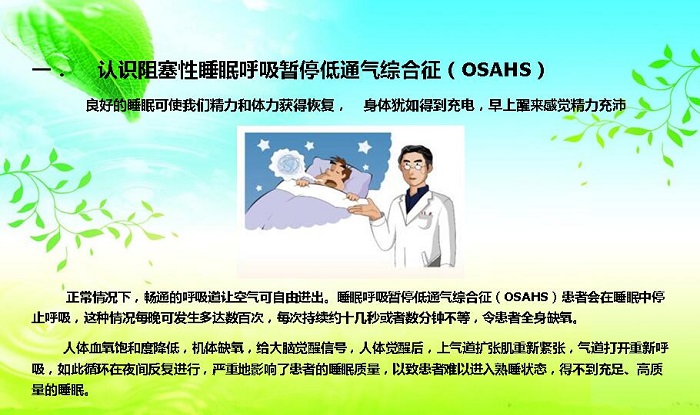 一． 认识阻塞性睡眠呼吸暂停低通气综合征（OSAHS）

良好的睡眠可使我们精力和体力获得恢复， 身体犹如得到充电，早上醒来感觉精力充沛

正常情况下，畅通的呼吸道让空气可自由进出。睡眠呼吸暂停低通气综合征（OSAHS）患者会在睡眠中停止呼吸，这种情况每晚可发生多达数百次，每次持续约十几秒或者数分钟不等，令患者全身缺氧。

人体血氧饱和度降低，机体缺氧，给大脑觉醒信号，人体觉醒后，上气道扩张肌重新紧张，气道打开重新呼吸，如此循环在夜间反复进行，严重地影响了患者的睡眠质量，以致患者难以进入熟睡状态，得不到充足、高质量的睡眠。